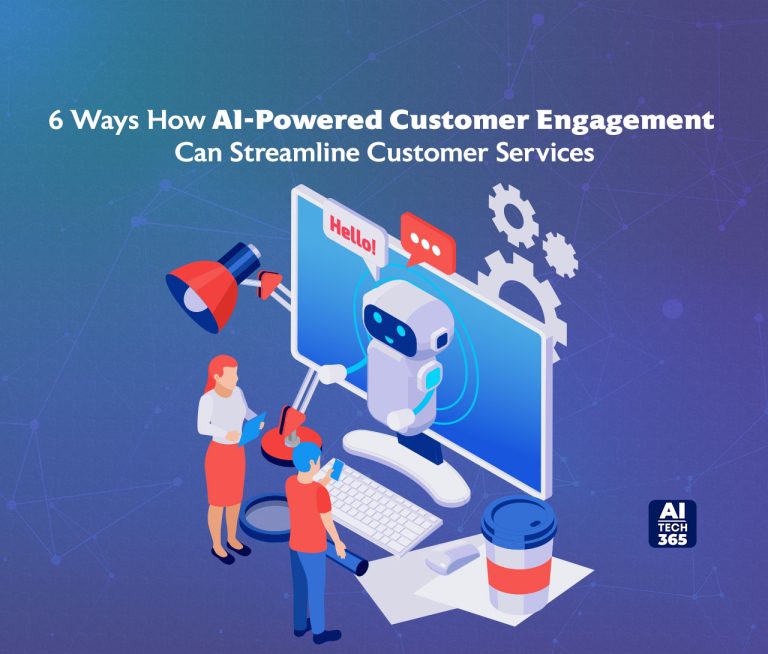 6 Ways How AI-Powered Customer Engagement Can Streamline Customer Services

Hello!

AI
TECH
365